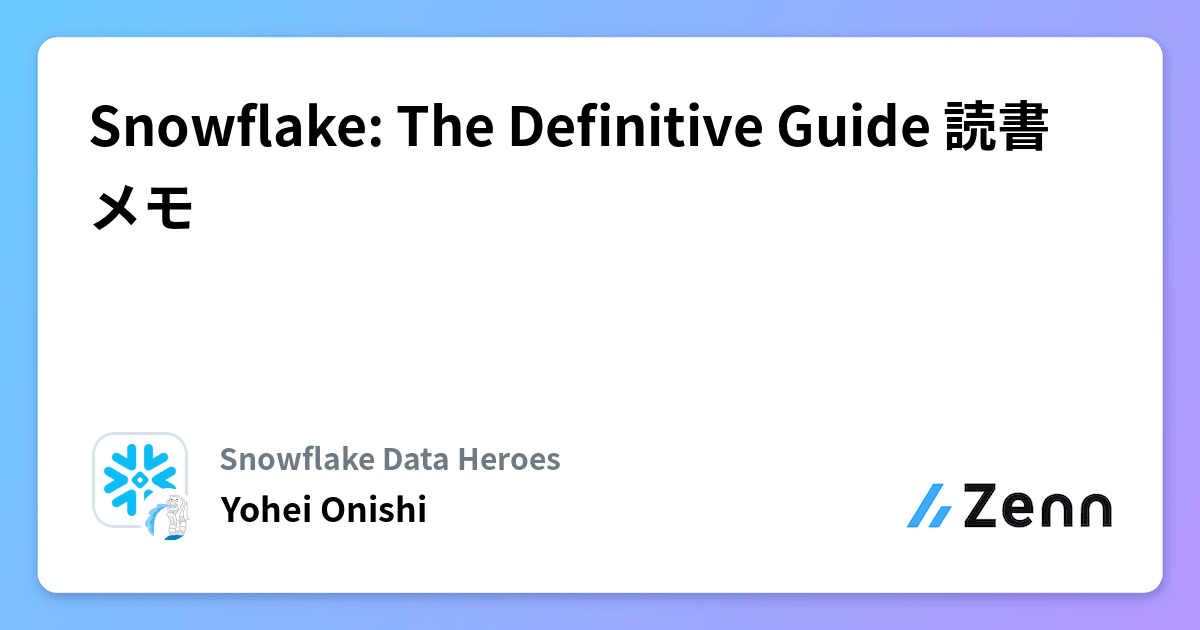 Snowflake: The Definitive Guide 読書メモ

Snowflake Data Heroes
Yohei Onishi

Zenn